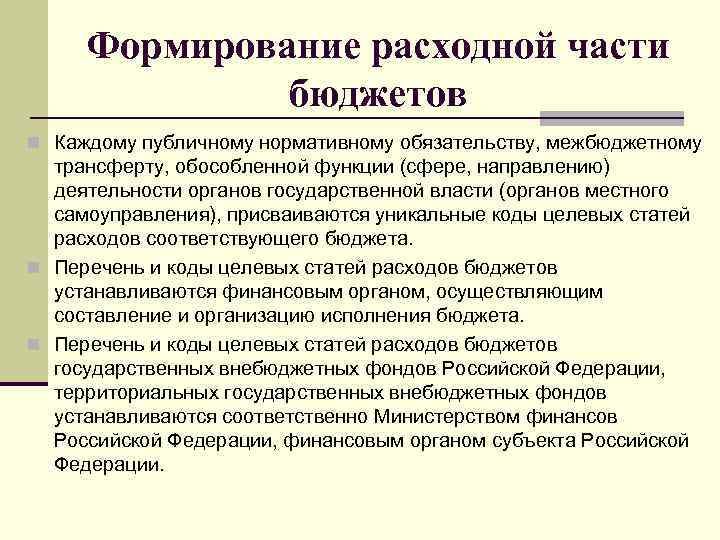 Формирование расходной части бюджетов

Каждому публичному нормативному обязательству, межбюджетному трансферту, обособленной функции (сфере, направлению) деятельности органов государственной власти (органов местного самоуправления), присваиваются уникальные коды целевых статей расходов соответствующего бюджета.

Перечень и коды целевых статей расходов бюджетов устанавливаются финансовым органом, осуществляющим составление и организацию исполнения бюджета.

Перечень и коды целевых статей расходов бюджетов государственных внебюджетных фондов Российской Федерации, территориальных государственных внебюджетных фондов устанавливаются соответственно Министерством финансов Российской Федерации, финансовым органом субъекта Российской Федерации.